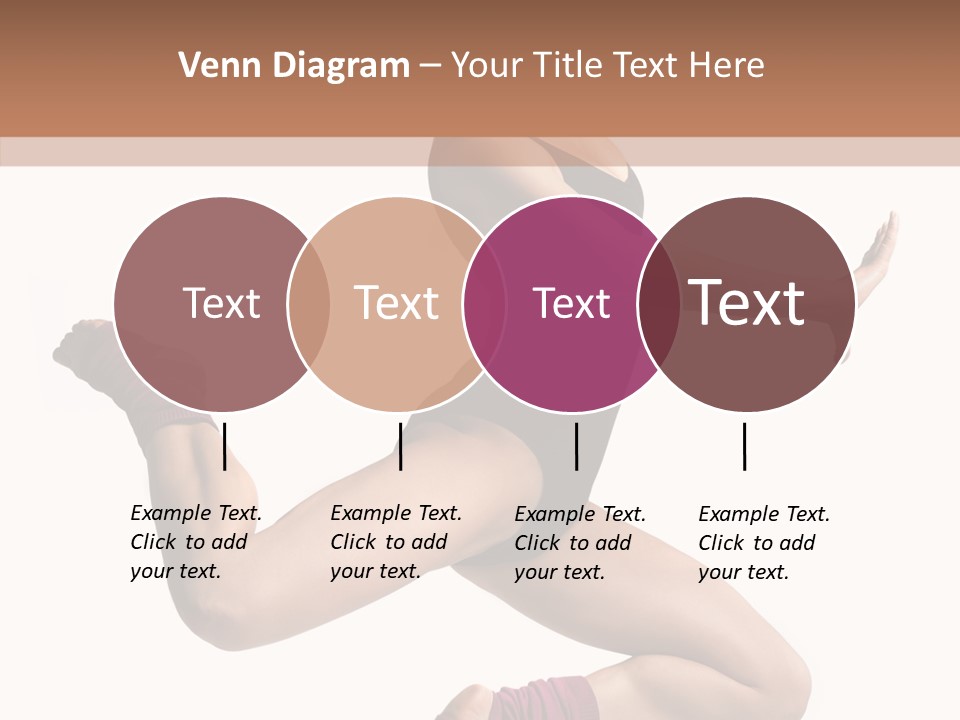 Venn Diagram – Your Title Text Here

Text

Text

Text

Text

Example Text. Click to add your text.

Example Text. Click to add your text.

Example Text. Click to add your text.

Example Text. Click to add your text.